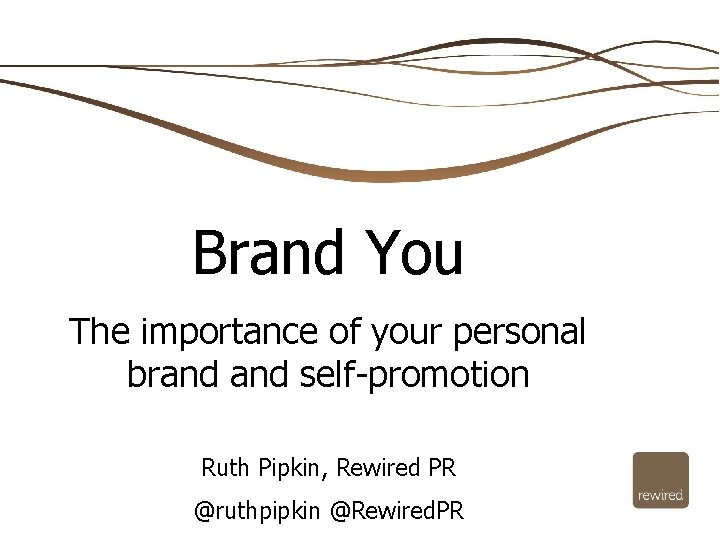 Brand You

The importance of your personal brand and self-promotion

Ruth Pipkin, Rewired PR

@ruthpipkin @RewiredPR

rewired